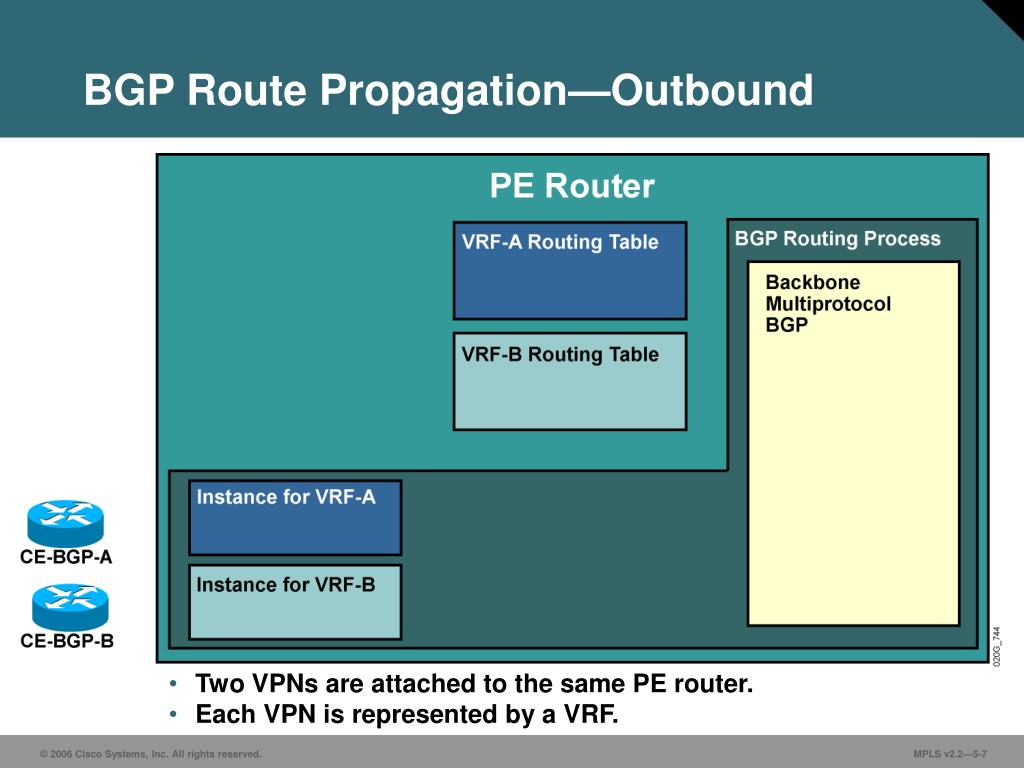 BGP Route Propagation—Outbound

PE Router

VRF-A Routing Table

VRF-B Routing Table

BGP Routing Process

Backbone Multiprotocol BGP

Instance for VRF-A

Instance for VRF-B

CE-BGP-A

CE-BGP-B

020G_744

• Two VPNs are attached to the same PE router.
• Each VPN is represented by a VRF.

© 2006 Cisco Systems, Inc. All rights reserved.

MPLS v2.2—5-7